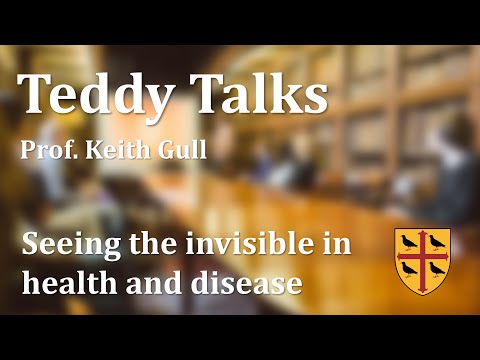 Teddy Talks

Prof. Keith Gull

Seeing the invisible in health and disease